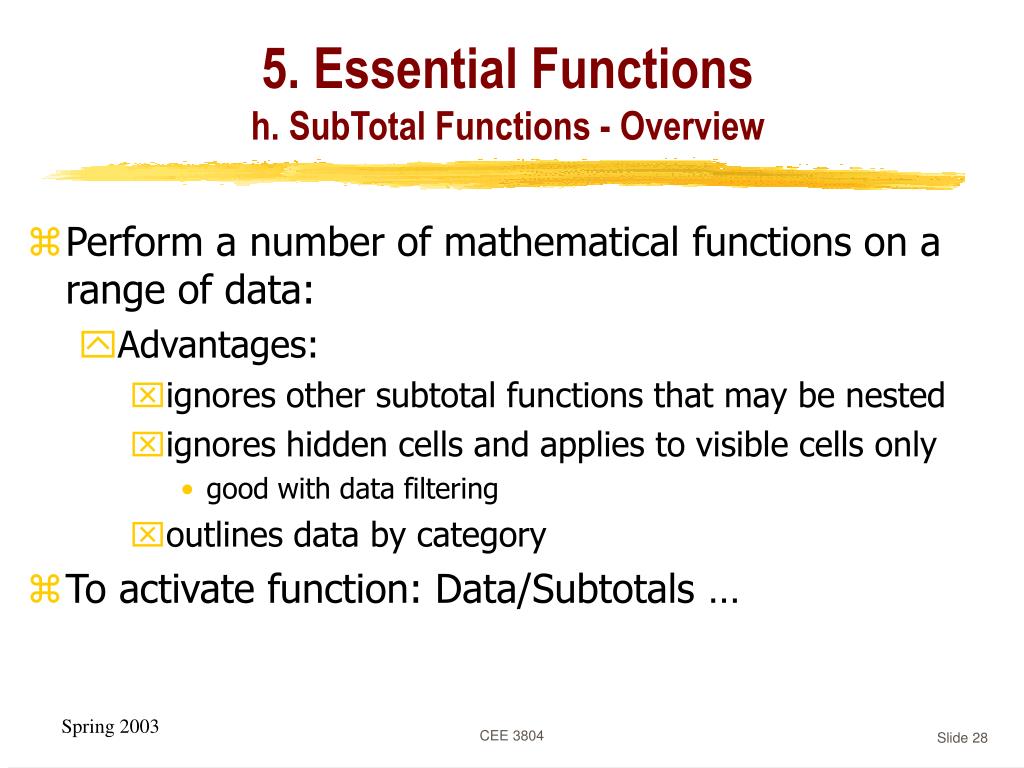 5. Essential Functions
h. SubTotal Functions - Overview

Perform a number of mathematical functions on a range of data:

Advantages:

ignores other subtotal functions that may be nested

ignores hidden cells and applies to visible cells only

• good with data filtering

outlines data by category

To activate function: Data/Subtotals …

Spring 2003

CEE 3804

Slide 28